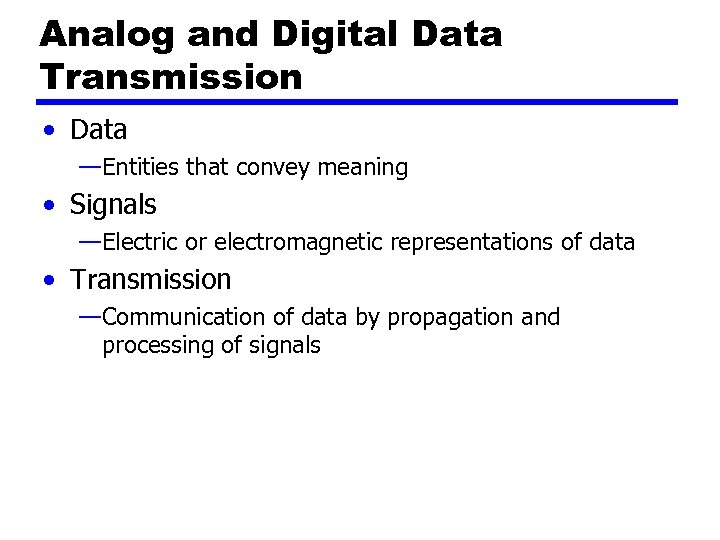 Analog and Digital Data Transmission

• Data
—Entities that convey meaning

• Signals
—Electric or electromagnetic representations of data

• Transmission
—Communication of data by propagation and processing of signals